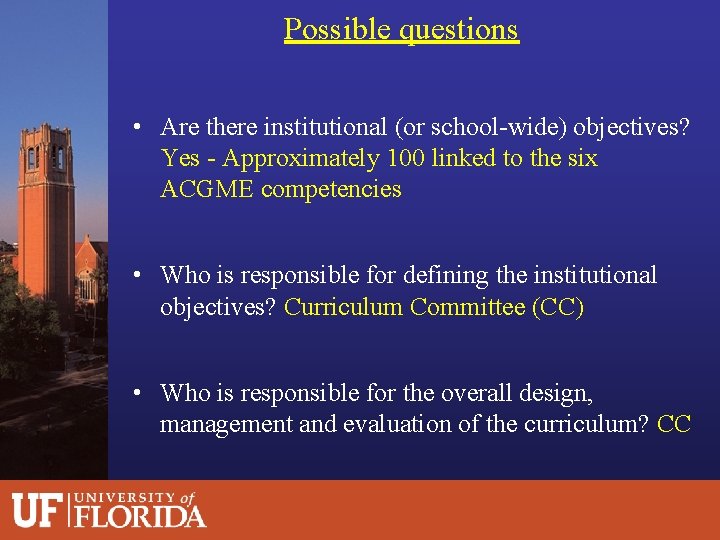 Possible questions

• Are there institutional (or school-wide) objectives? Yes - Approximately 100 linked to the six ACGME competencies

• Who is responsible for defining the institutional objectives? Curriculum Committee (CC)

• Who is responsible for the overall design, management and evaluation of the curriculum? CC

UF UNIVERSITY of FLORIDA